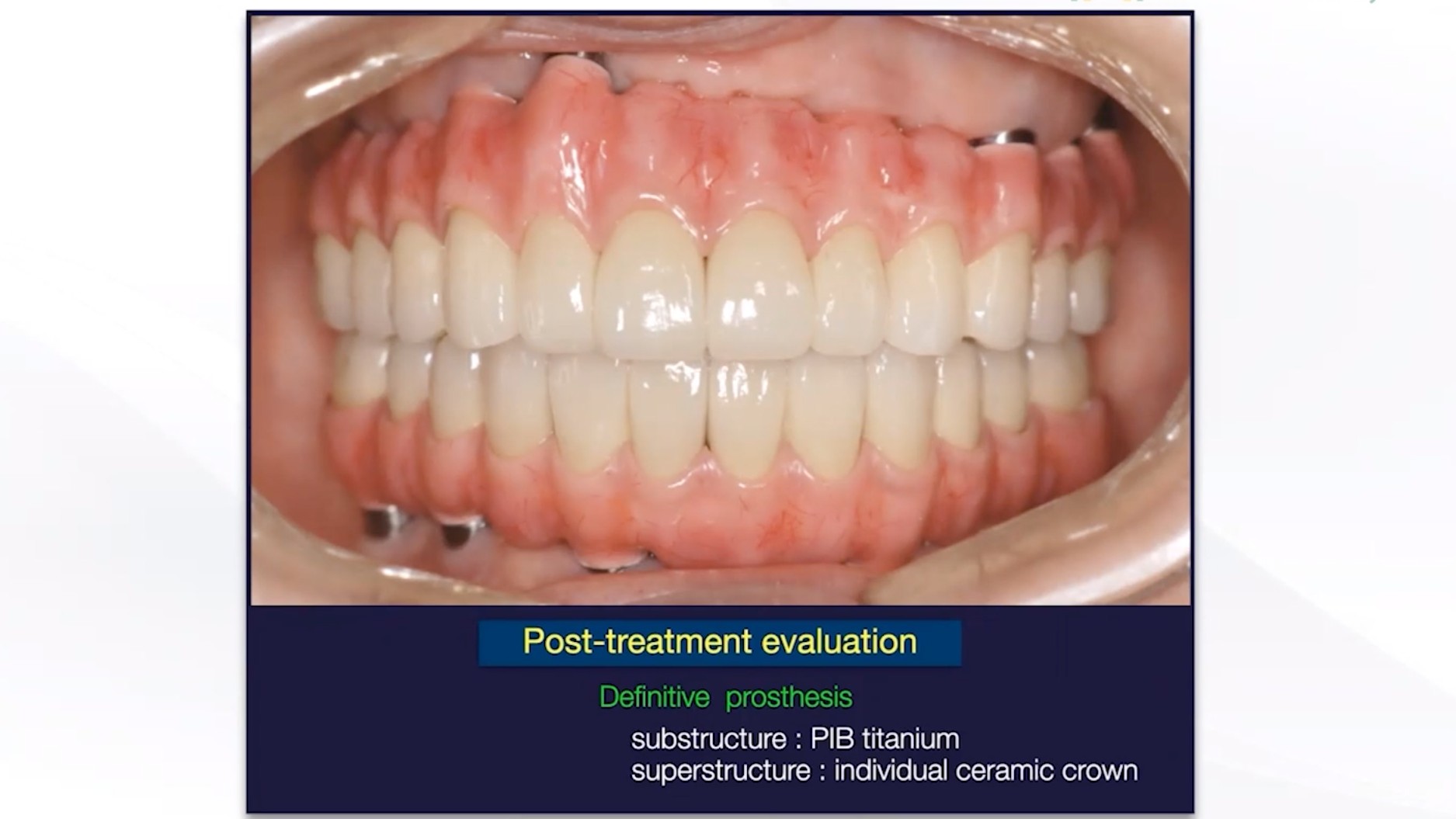 Post-treatment evaluation

Definitive prosthesis

substructure : PIB titanium
superstructure : individual ceramic crown